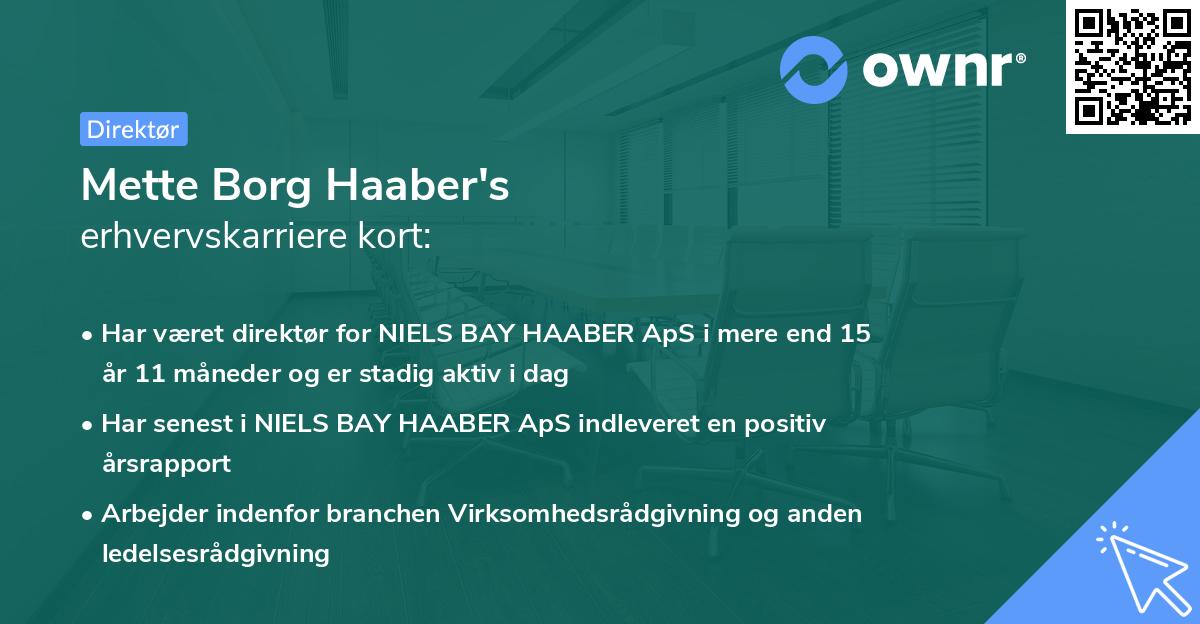 ownr®

Direktør

Mette Borg Haaber's
erhvervskarriere kort:

• Har været direktør for NIELS BAY HAABER ApS i mere end 15 år 11 måneder og er stadig aktiv i dag

• Har senest i NIELS BAY HAABER ApS indleveret en positiv årsrapport

• Arbejder indenfor branchen Virksomhedsrådgivning og anden ledelsesrådgivning